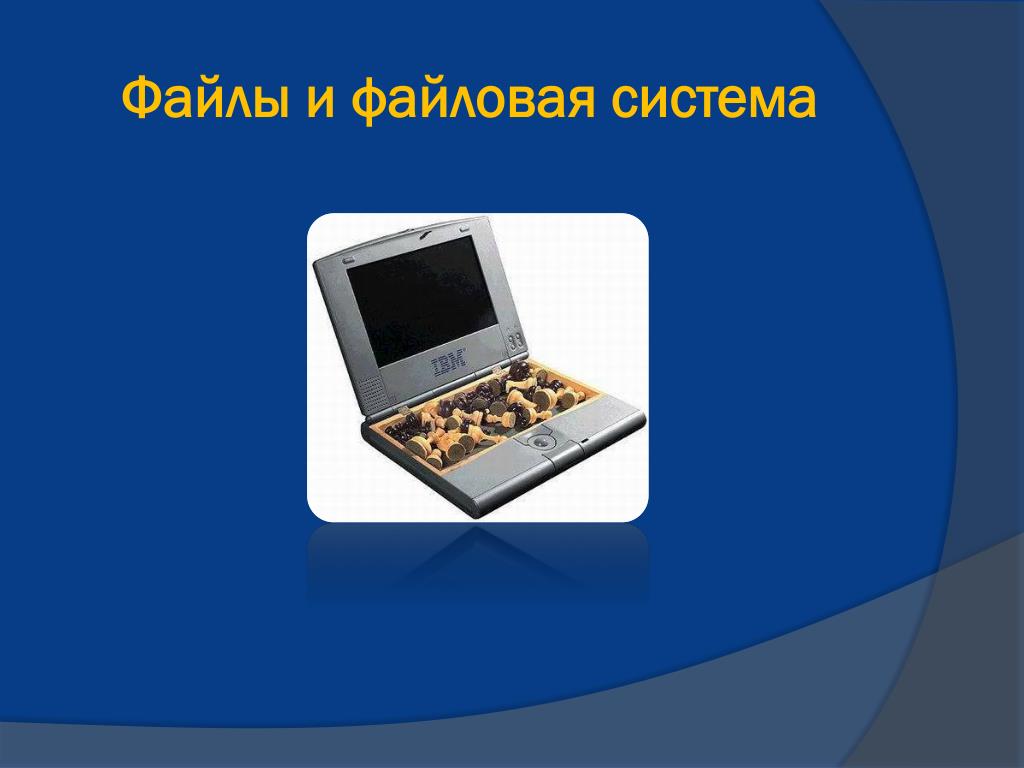 Файлы и файловая система

IBM